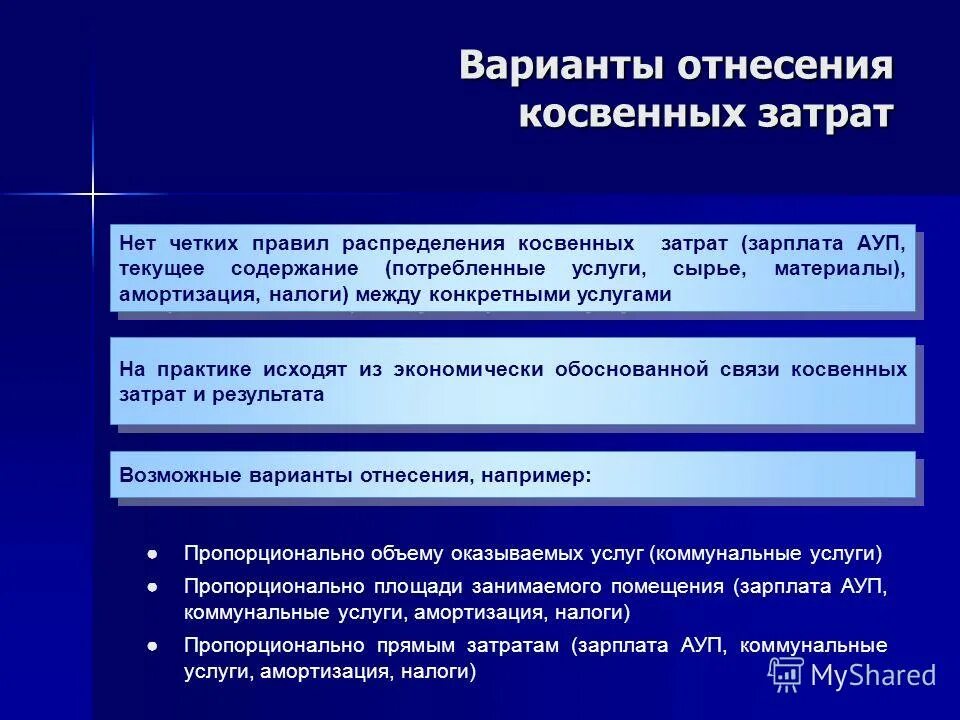 Варианты отнесения косвенных затрат

Нет четких правил распределения косвенных затрат (зарплата АУП, текущее содержание (потребленные услуги, сырье, материалы), амортизация, налоги) между конкретными услугами

На практике исходят из экономически обоснованной связи косвенных затрат и результата

Возможные варианты отнесения, например:

● Пропорционально объему оказываемых услуг (коммунальные услуги)
● Пропорционально площади занимаемого помещения (зарплата АУП, коммунальные услуги, амортизация, налоги)
● Пропорционально прямым затратам (зарплата АУП, коммунальные услуги, амортизация, налоги)

MyShared